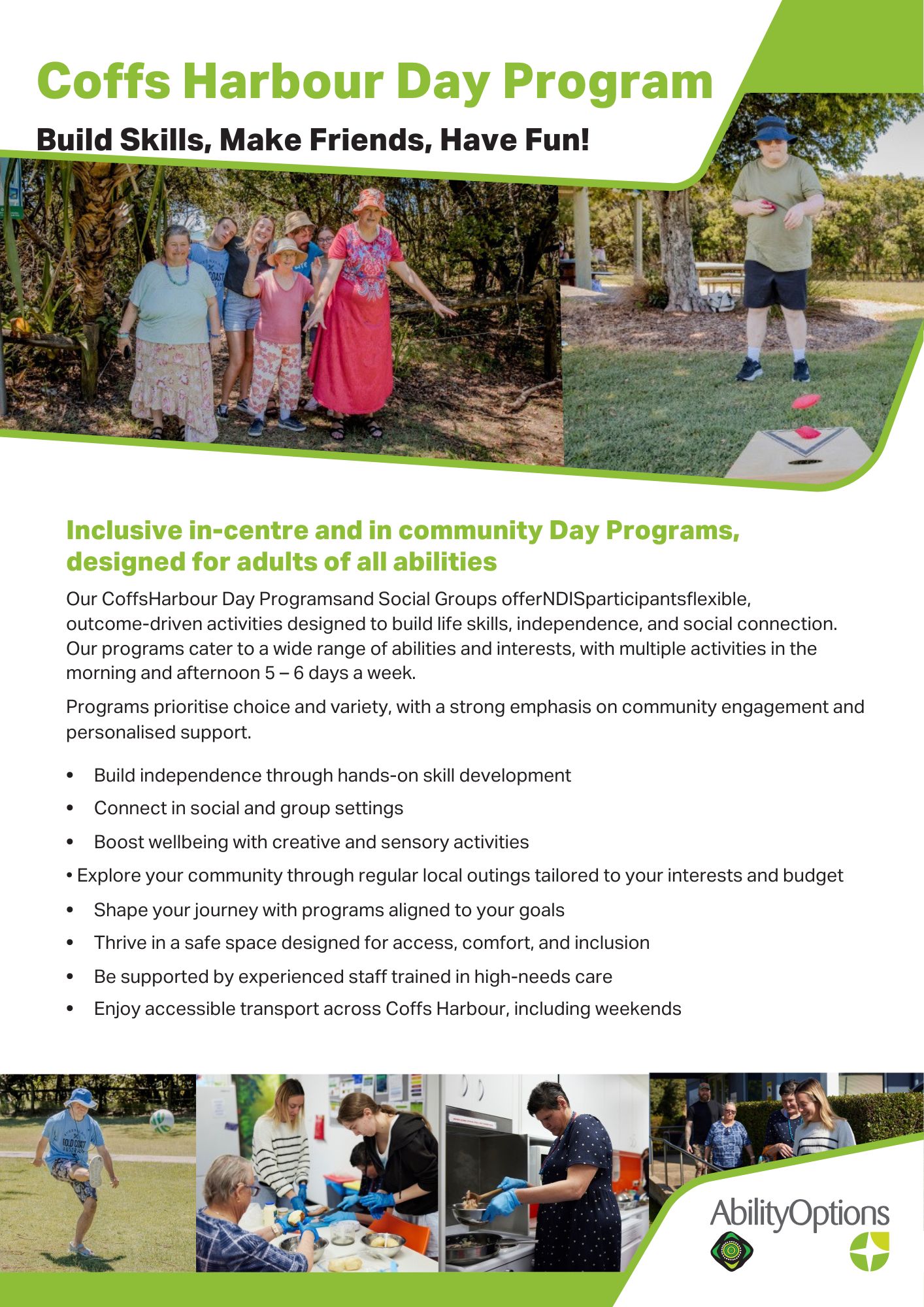 Coffs Harbour Day Program

Build Skills, Make Friends, Have Fun!

Inclusive in-centre and in community Day Programs, designed for adults of all abilities

Our CoffsHarbour Day Programsand Social Groups offerNDISparticipantsflexible, outcome-driven activities designed to build life skills, independence, and social connection. Our programs cater to a wide range of abilities and interests, with multiple activities in the morning and afternoon 5 – 6 days a week.

Programs prioritise choice and variety, with a strong emphasis on community engagement and personalised support.

• Build independence through hands-on skill development
• Connect in social and group settings
• Boost wellbeing with creative and sensory activities
• Explore your community through regular local outings tailored to your interests and budget
• Shape your journey with programs aligned to your goals
• Thrive in a safe space designed for access, comfort, and inclusion
• Be supported by experienced staff trained in high-needs care
• Enjoy accessible transport across Coffs Harbour, including weekends

AbilityOptions